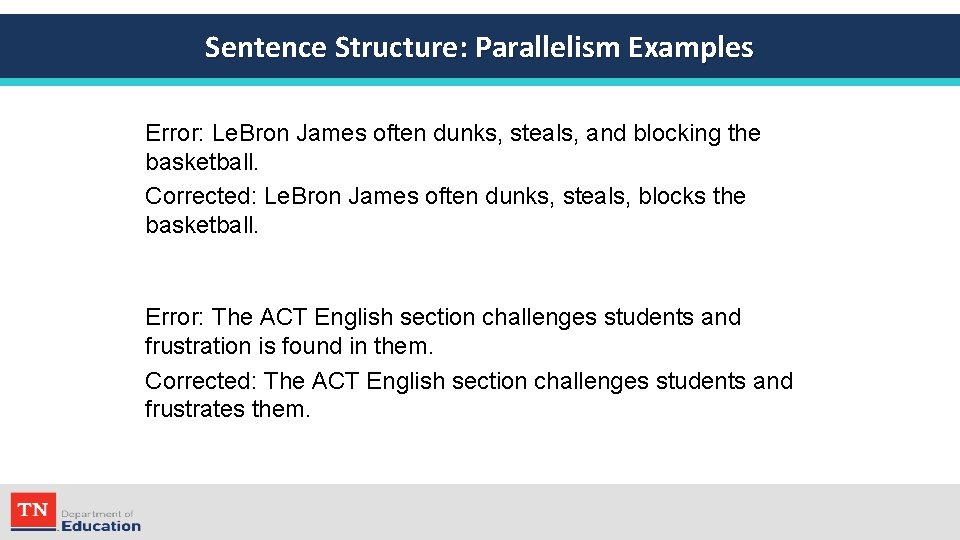 Sentence Structure: Parallelism Examples

Error: LeBron James often dunks, steals, and blocking the basketball.

Corrected: LeBron James often dunks, steals, blocks the basketball.

Error: The ACT English section challenges students and frustration is found in them.

Corrected: The ACT English section challenges students and frustrates them.

TN Department of Education